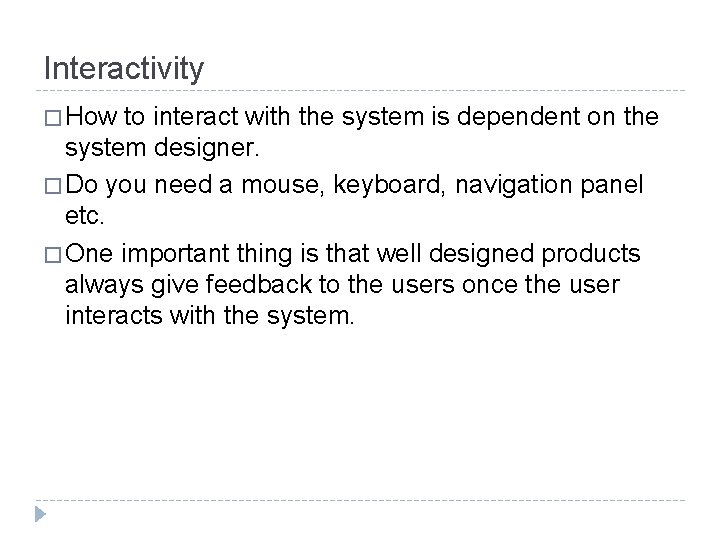 Interactivity

□ How to interact with the system is dependent on the system designer.

□ Do you need a mouse, keyboard, navigation panel etc.

□ One important thing is that well designed products always give feedback to the users once the user interacts with the system.